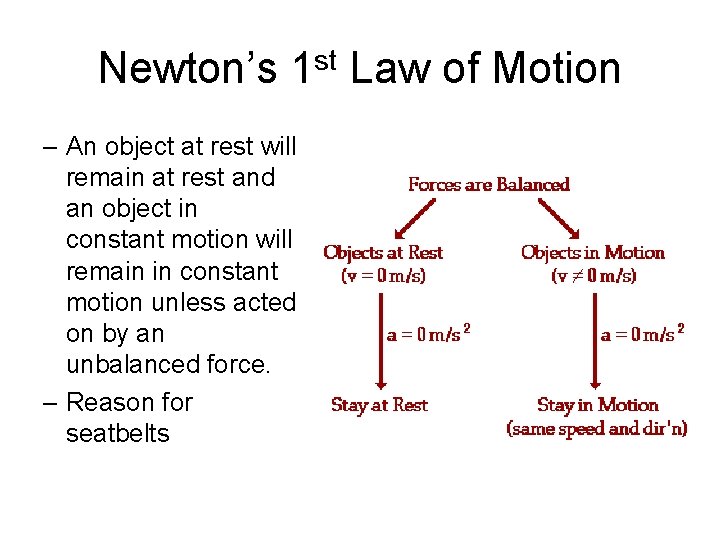 Newton's 1$^{st}$ Law of Motion

– An object at rest will remain at rest and an object in constant motion will remain in constant motion unless acted on by an unbalanced force.

– Reason for seatbelts

Forces are Balanced

Objects at Rest
($v = 0$ m/s)

$a = 0$ m/s$^2$

Stay at Rest

Objects in Motion
($v \neq 0$ m/s)

$a = 0$ m/s$^2$

Stay in Motion
(same speed and dir'n)